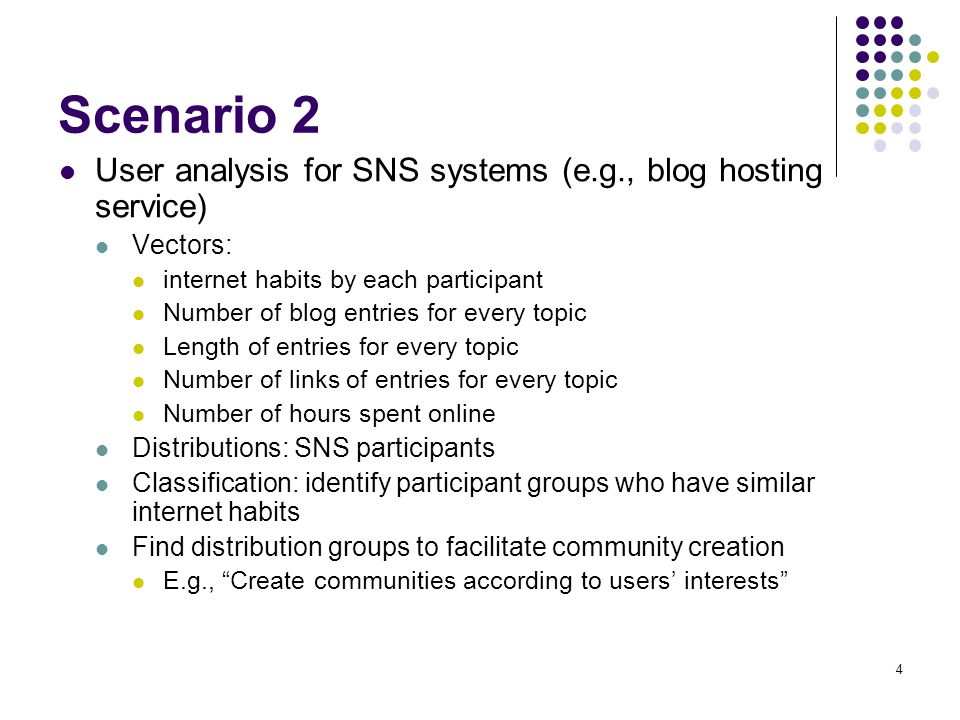 Scenario 2

- User analysis for SNS systems (e.g., blog hosting service)
  - Vectors:
    - internet habits by each participant
    - Number of blog entries for every topic
    - Length of entries for every topic
    - Number of links of entries for every topic
    - Number of hours spent online
  - Distributions: SNS participants
  - Classification: identify participant groups who have similar internet habits
  - Find distribution groups to facilitate community creation
    - E.g., “Create communities according to users’ interests”

4